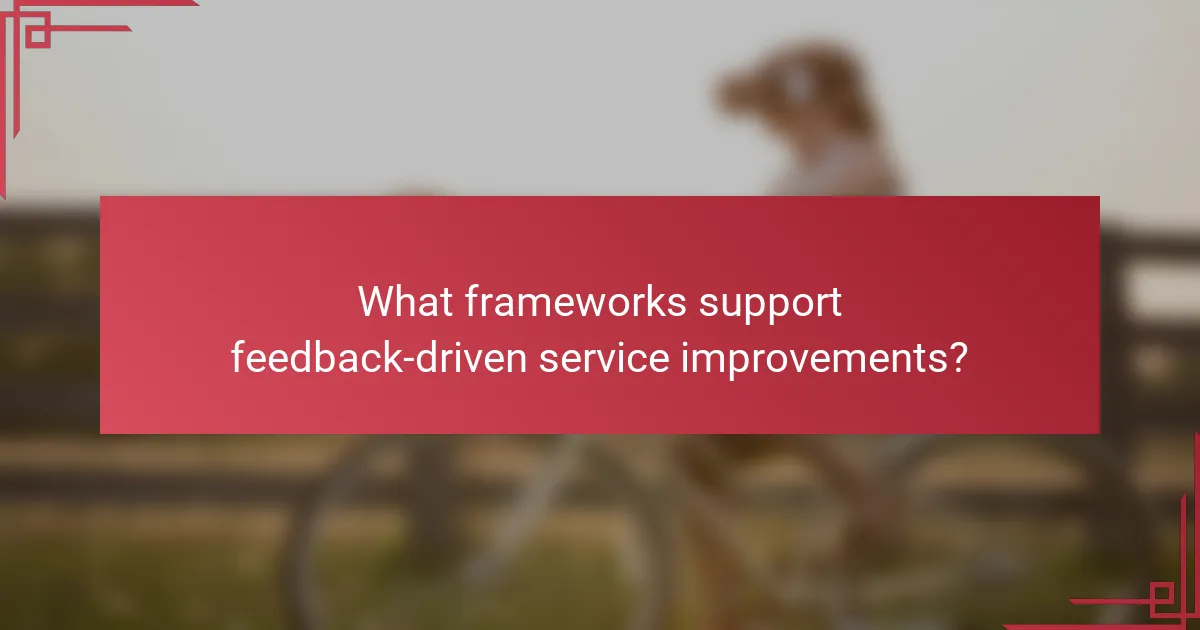 What frameworks support feedback-driven service improvements?